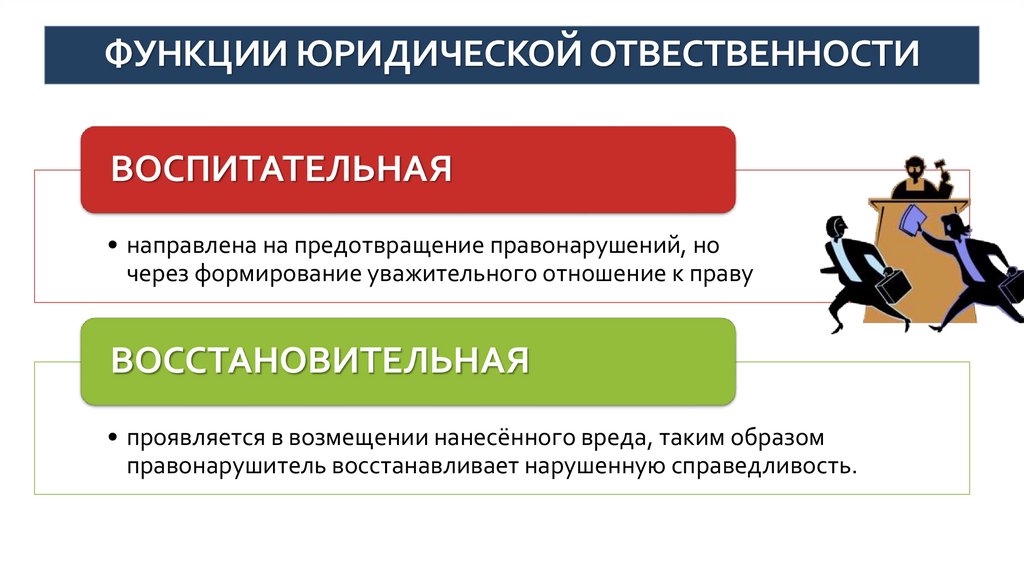 ФУНКЦИИ ЮРИДИЧЕСКОЙ ОТВЕСТВЕННОСТИ

ВОСПИТАТЕЛЬНАЯ

• направлена на предотвращение правонарушений, но через формирование уважительного отношение к праву

ВОССТАНОВИТЕЛЬНАЯ

• проявляется в возмещении нанесённого вреда, таким образом правонарушитель восстанавливает нарушенную справедливость.